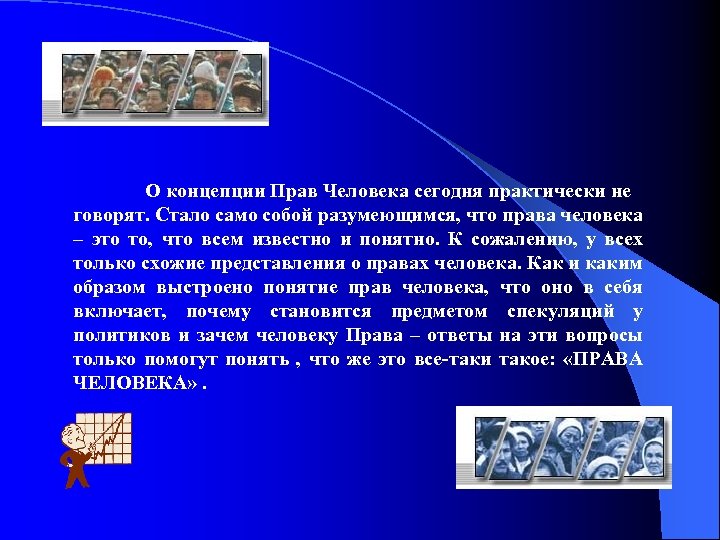 О концепции Прав Человека сегодня практически не говорят. Стало само собой разумеющимся, что права человека – это то, что всем известно и понятно. К сожалению, у всех только схожие представления о правах человека. Как и каким образом выстроено понятие прав человека, что оно в себя включает, почему становится предметом спекуляций у политиков и зачем человеку Права – ответы на эти вопросы только помогут понять , что же это все-таки такое: «ПРАВА ЧЕЛОВЕКА» .